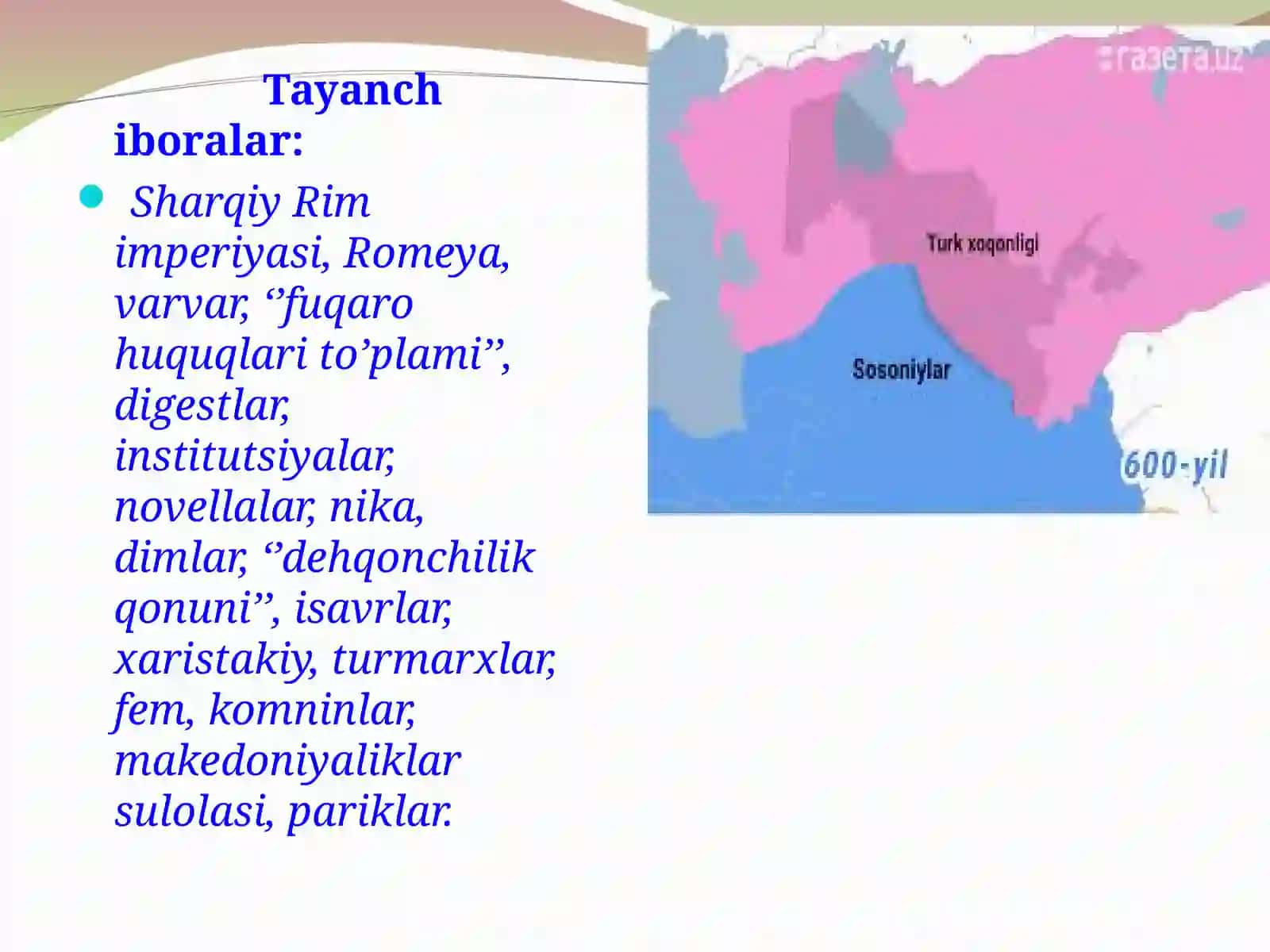 Tayanch iboralar:

Sharqiy Rim imperiyasi, Romeya, varvar, ‘’fuqaro huquqlari to’plami’’, digestlar, institutsiyalar, novellalar, nika, dimlar, ‘’dehqonchilik qonuni’’, isavrlar, xaristakiy, turmarxlar, fem, komninlar, makedoniyaliklar sulolasi, pariklar.

газета.uz

Turk xoqonligi

Sosoniylar

600-yil